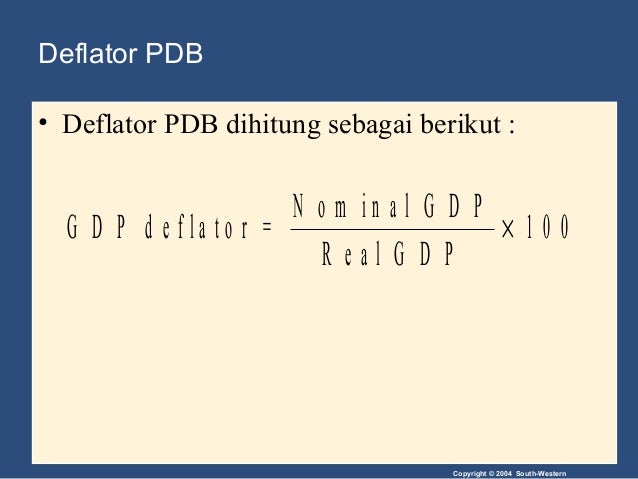 Deflator PDB

• Deflator PDB dihitung sebagai berikut :

$\text{GDP deflator} = \frac{\text{Nominal GDP}}{\text{Real GDP}} \times 100$

Copyright © 2004 South-Western